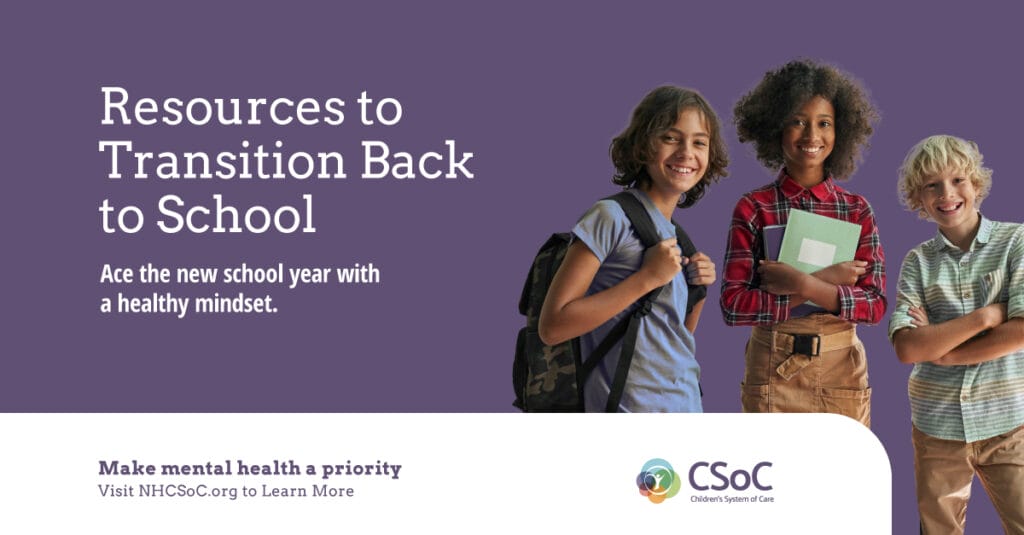 Resources to Transition Back to School

Ace the new school year with a healthy mindset.

Make mental health a priority
Visit NHCSoC.org to Learn More

CSoC
Children's System of Care